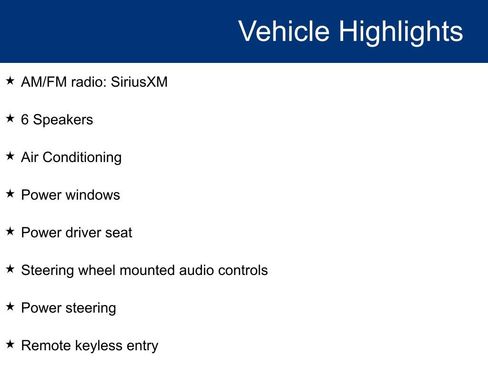 Vehicle Highlights

★ AM/FM radio: SiriusXM

★ 6 Speakers

★ Air Conditioning

★ Power windows

★ Power driver seat

★ Steering wheel mounted audio controls

★ Power steering

★ Remote keyless entry